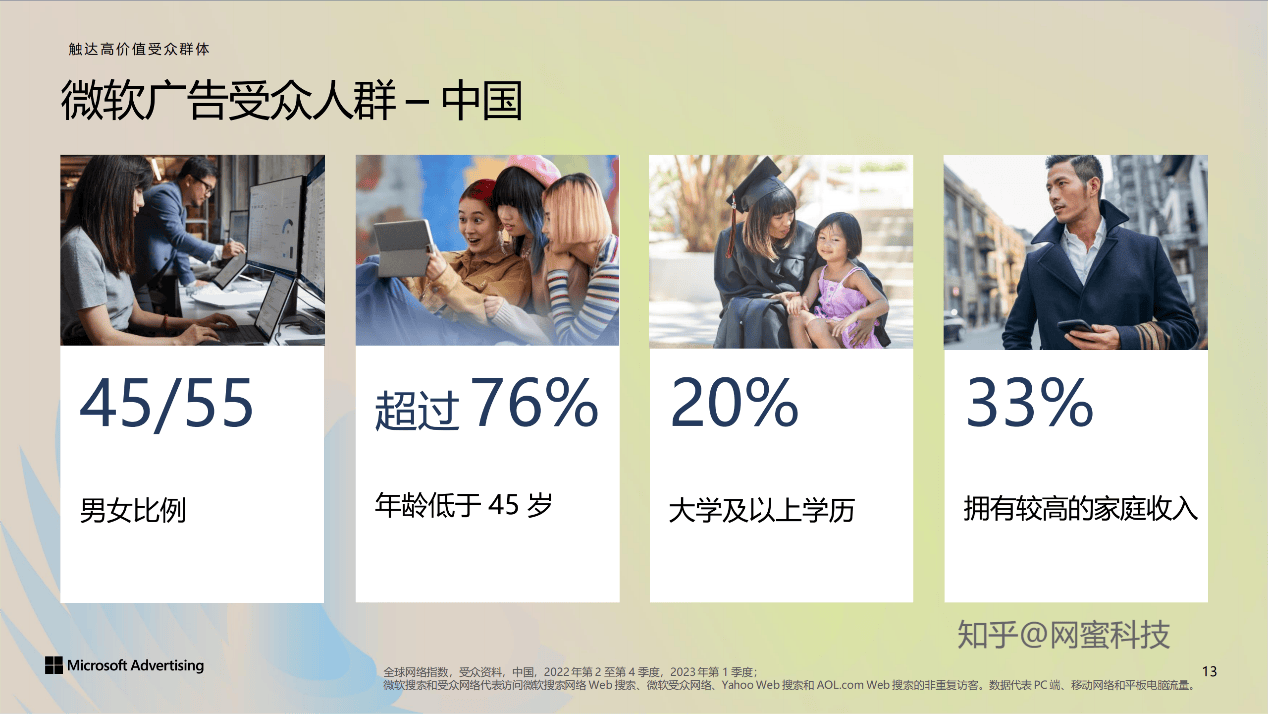 触达高价值受众群体

微软广告受众人群 – 中国

45/55

男女比例

超过 76%

年龄低于 45 岁

20%

大学及以上学历

33%

拥有较高的家庭收入

知乎@网蜜科技

Microsoft Advertising

全球网络指数，受众资料，中国，2022 年第 2 至第 4 季度，2023 年第 1 季度；
微软搜索和受众网络代表访问微软搜索网络 Web 搜索、微软受众网络、Yahoo Web 搜索和 AOL.com Web 搜索的非重复访客。数据代表 PC 端、移动网络和平板电脑流量。

13